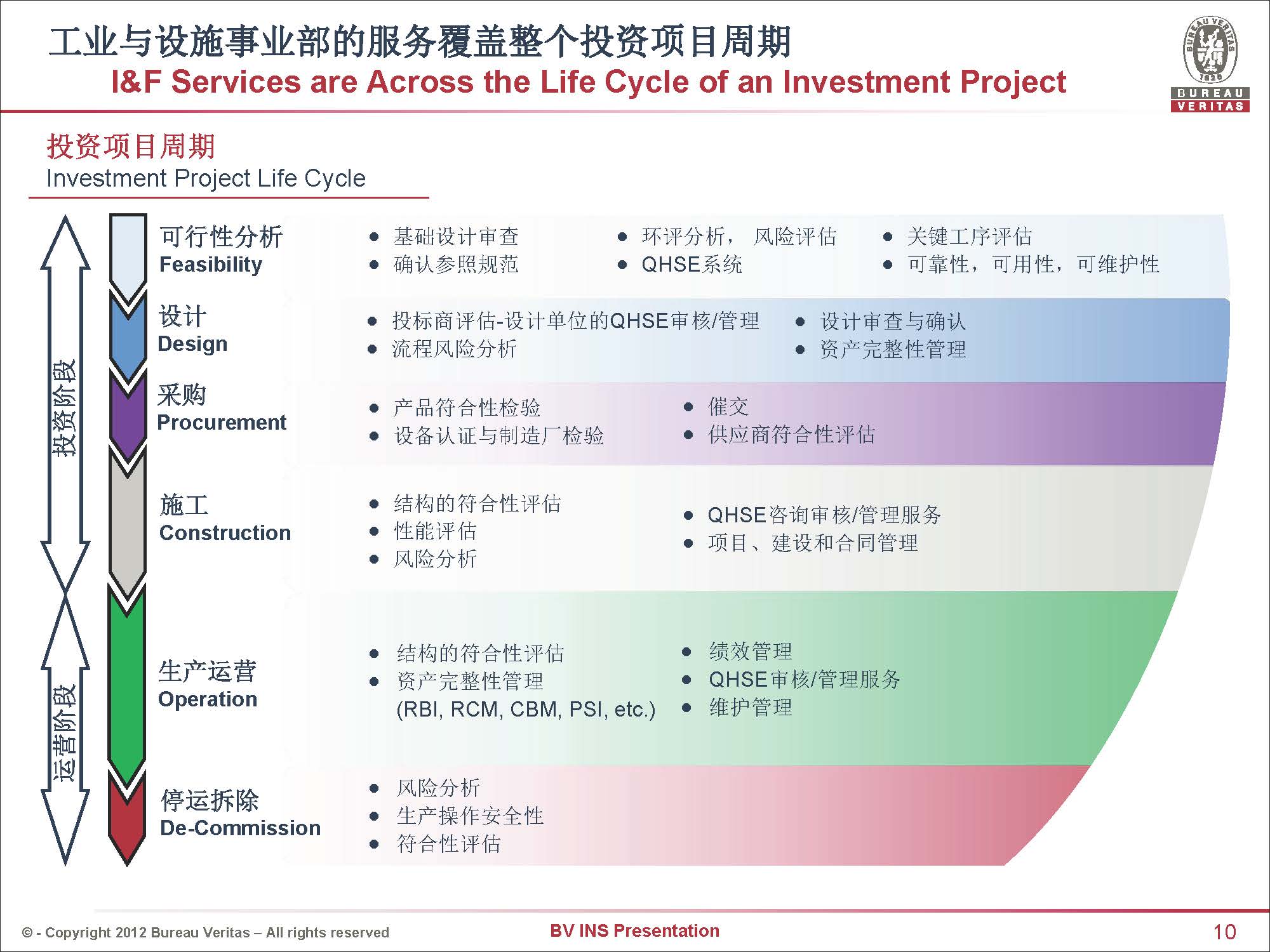 工业与设施事业部的服务覆盖整个投资项目周期
I&F Services are Across the Life Cycle of an Investment Project

BUREAU VERITAS 1828
BUREAU VERITAS

投资项目周期
Investment Project Life Cycle

投资阶段

运营阶段

可行性分析
Feasibility

- 基础设计审查
- 确认参照规范
- 环评分析， 风险评估
- QHSE系统
- 关键工序评估
- 可靠性，可用性，可维护性

设计
Design

- 投标商评估-设计单位的QHSE审核/管理
- 流程风险分析
- 设计审查与确认
- 资产完整性管理

采购
Procurement

- 产品符合性检验
- 设备认证与制造厂检验
- 催交
- 供应商符合性评估

施工
Construction

- 结构的符合性评估
- 性能评估
- 风险分析
- QHSE咨询审核/管理服务
- 项目、建设和合同管理

生产运营
Operation

- 结构的符合性评估
- 资产完整性管理 (RBI, RCM, CBM, PSI, etc.)
- 绩效管理
- QHSE审核/管理服务
- 维护管理

停运拆除
De-Commission

- 风险分析
- 生产操作安全性
- 符合性评估

© - Copyright 2012 Bureau Veritas – All rights reserved
BV INS Presentation
10